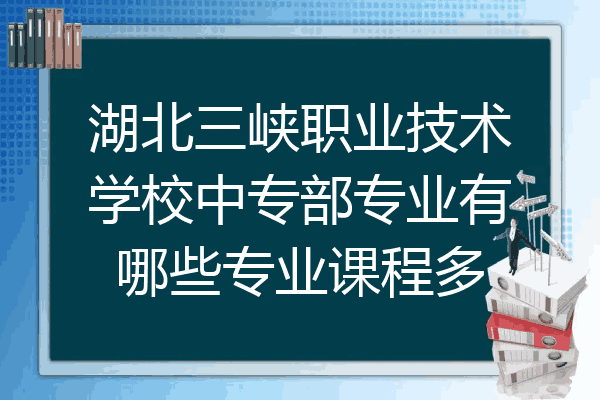 湖北三峡职业技术学校中专部专业有哪些专业课程多